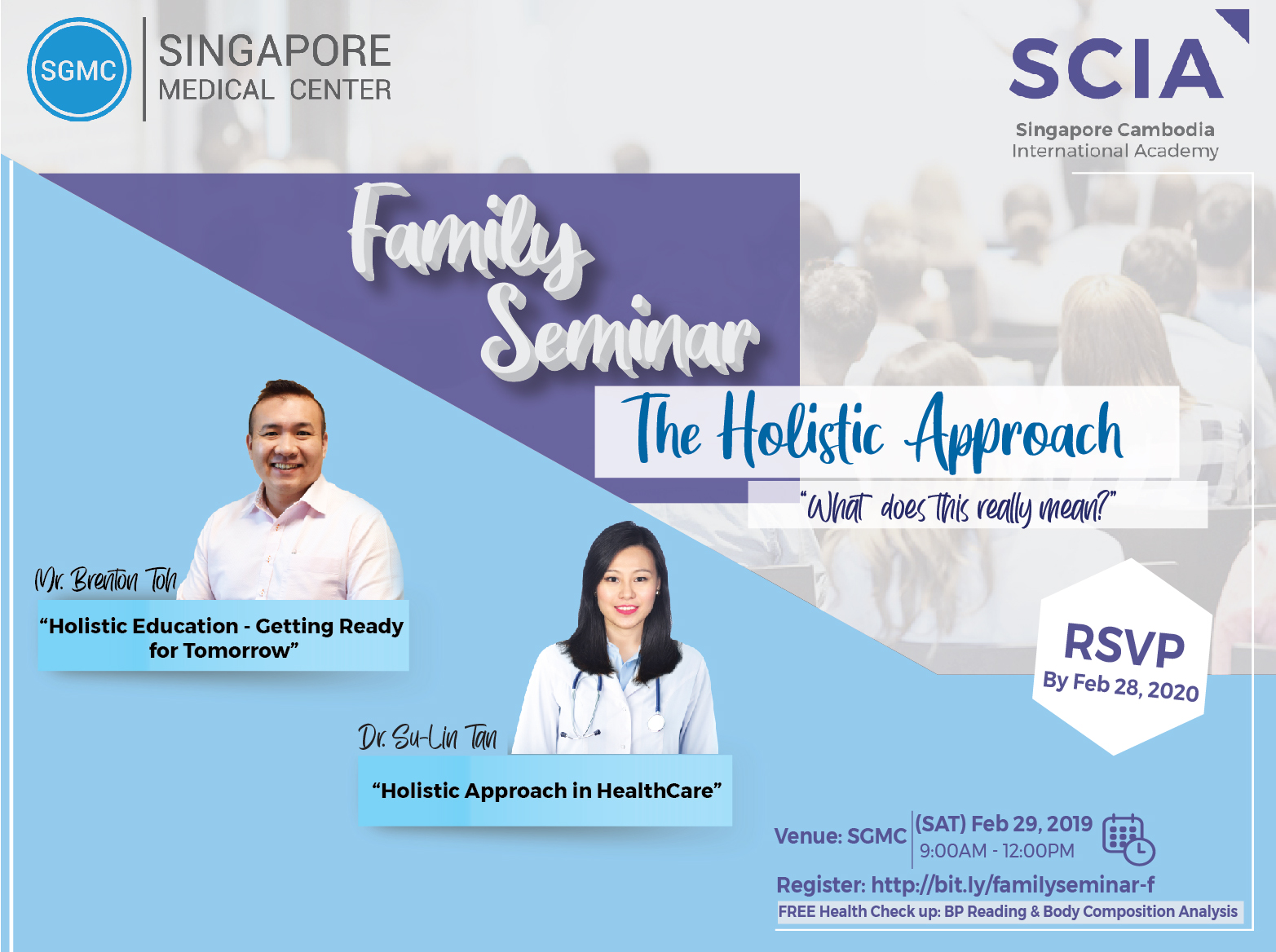 SGMC

SINGAPORE
MEDICAL CENTER

SCIA

Singapore Cambodia
International Academy

Family Seminar

The Holistic Approach

"What does this really mean?"

Mr. Brenton Toh

"Holistic Education - Getting Ready for Tomorrow"

Dr. Su-Lin Tan

"Holistic Approach in HealthCare"

RSVP
By Feb 28, 2020

Venue: SGMC

(SAT) Feb 29, 2019
9:00AM - 12:00PM

Register: http://bit.ly/familyseminar-f

FREE Health Check up: BP Reading & Body Composition Analysis